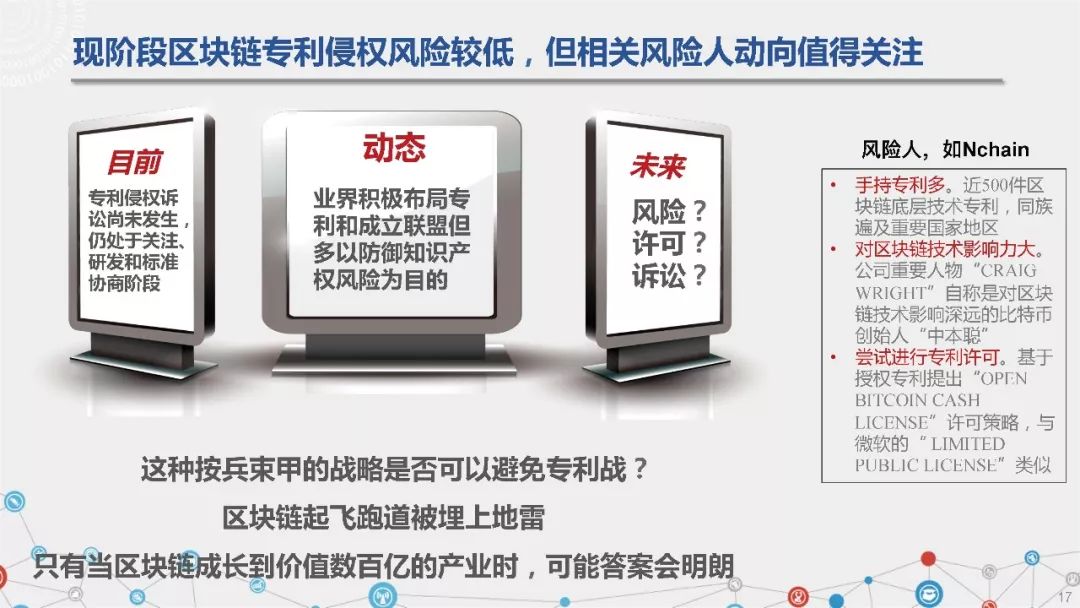 现阶段区块链专利侵权风险较低，但相关风险人动向值得关注

目前

专利侵权诉讼尚未发生，仍处于关注、研发和标准协商阶段

动态

业界积极布局专利和成立联盟但多以防御知识产权风险为目的

未来

风险？
许可？
诉讼？

风险人，如Nchain

• 手持专利多。近500件区块链底层技术专利，同族遍及重要国家地区
• 对区块链技术影响力大。公司重要人物“CRAIG WRIGHT”自称是对区块链技术影响深远的比特币创始人“中本聪”
• 尝试进行专利许可。基于授权专利提出“OPEN BITCOIN CASH LICENSE”许可策略，与微软的“LIMITED PUBLIC LICENSE”类似

这种按兵束甲的战略是否可以避免专利战？

区块链起飞跑道被埋上地雷

只有当区块链成长到价值数百亿的产业时，可能答案会明朗

17